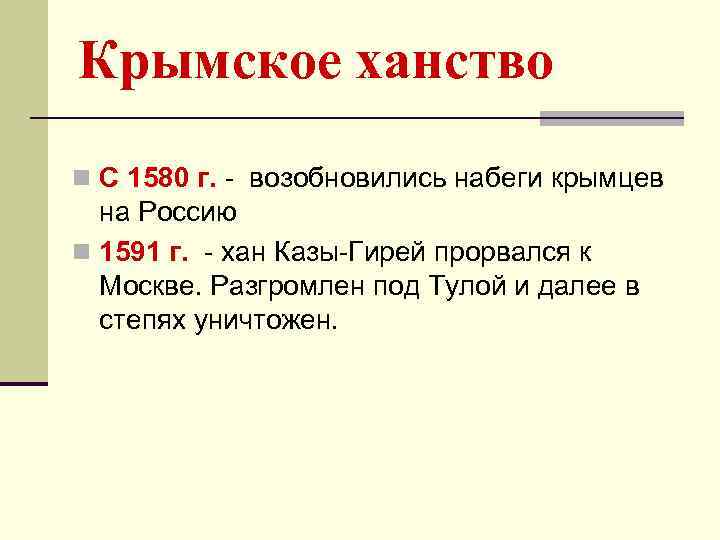 Крымское ханство

С 1580 г. - возобновились набеги крымцев на Россию

1591 г. - хан Казы-Гирей прорвался к Москве. Разгромлен под Тулой и далее в степях уничтожен.